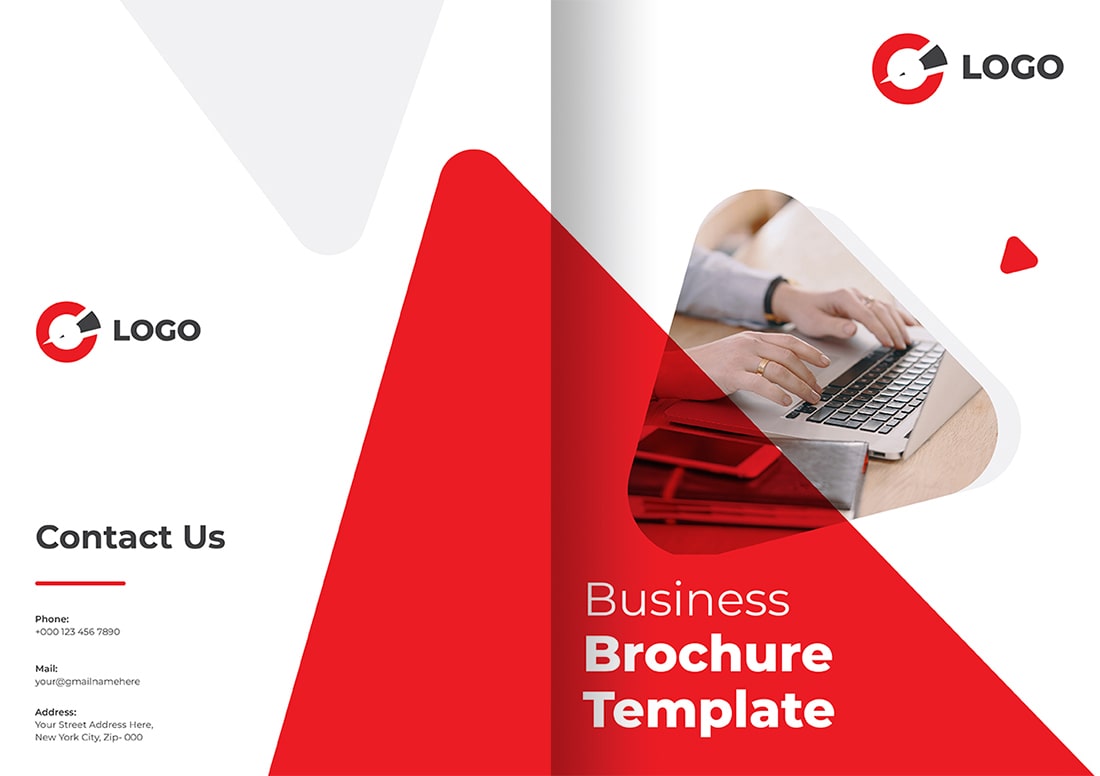 LOGO

Contact Us

Phone:
+000 123 456 7890

Mail:
your@gmailnamehere

Address:
Your Street Address Here,
New York City, Zip- 000

LOGO

Business
Brochure
Template